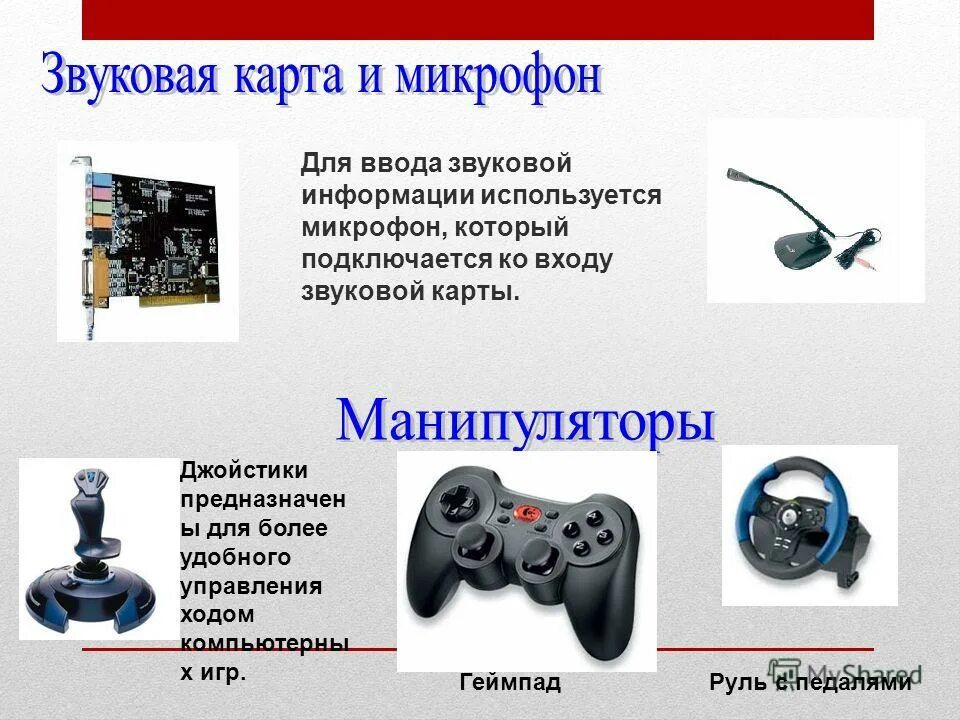 Звуковая карта и микрофон

Для ввода звуковой информации используется микрофон, который подключается ко входу звуковой карты.

Манипуляторы

Джойстики предназначены для более удобного управления ходом компьютерных игр.

Геймпад

Руль с педалями

MyShared